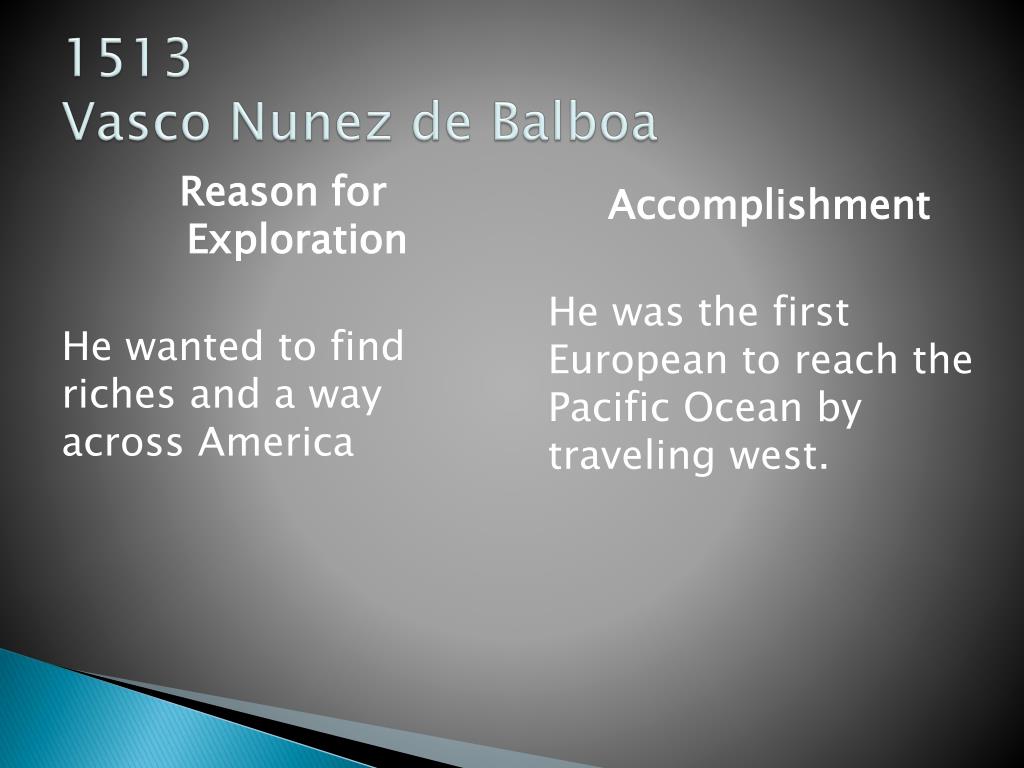 1513
Vasco Nunez de Balboa

Reason for Exploration

He wanted to find riches and a way across America

Accomplishment

He was the first European to reach the Pacific Ocean by traveling west.